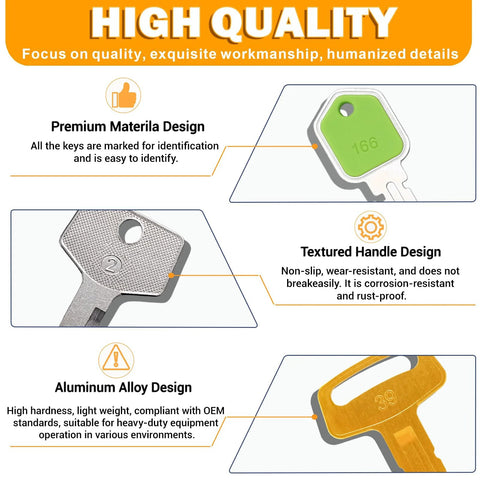 HIGH QUALITY

Focus on quality, exquisite workmanship, humanized details

Premium Materila Design

All the keys are marked for identification and is easy to identify.

166

2

Textured Handle Design

Non-slip, wear-resistant, and does not breakeasily. It is corrosion-resistant and rust-proof.

Aluminum Alloy Design

High hardness, light weight, compliant with OEM standards, suitable for heavy-duty equipment operation in various environments.

39